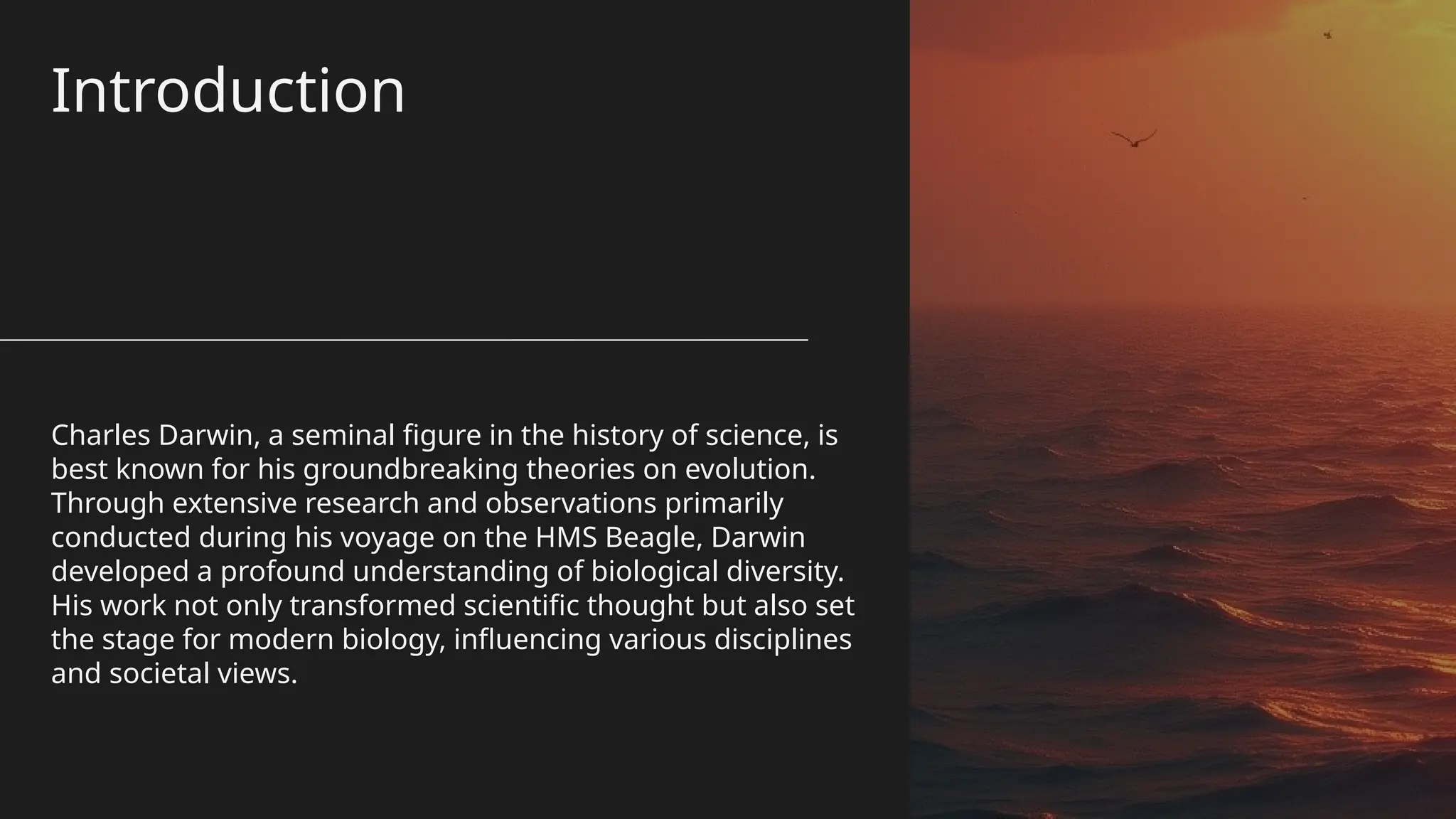 Introduction

Charles Darwin, a seminal figure in the history of science, is best known for his groundbreaking theories on evolution. Through extensive research and observations primarily conducted during his voyage on the HMS Beagle, Darwin developed a profound understanding of biological diversity. His work not only transformed scientific thought but also set the stage for modern biology, influencing various disciplines and societal views.